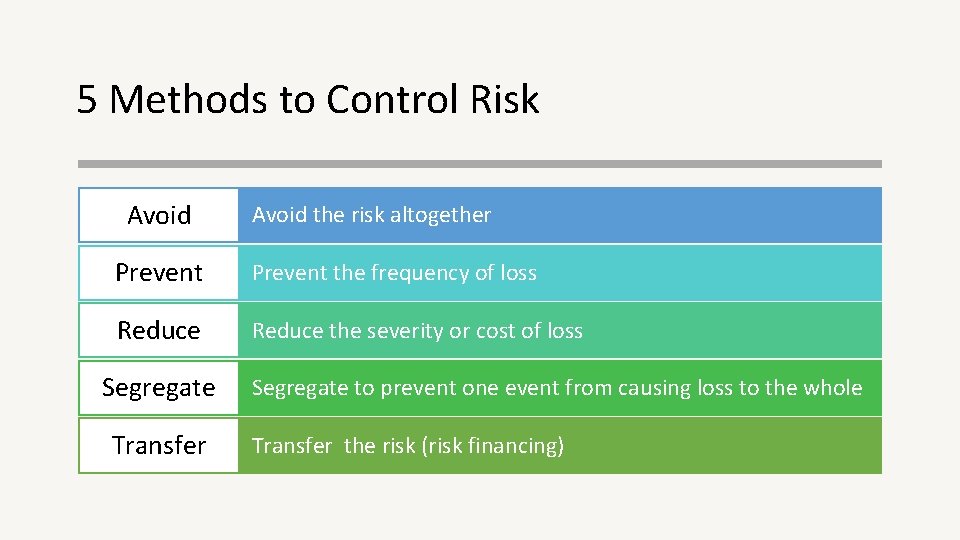 5 Methods to Control Risk

| Avoid | Avoid the risk altogether |
|---|---|
| Prevent | Prevent the frequency of loss |
| Reduce | Reduce the severity or cost of loss |
| Segregate | Segregate to prevent one event from causing loss to the whole |
| Transfer | Transfer  the risk (risk financing) |